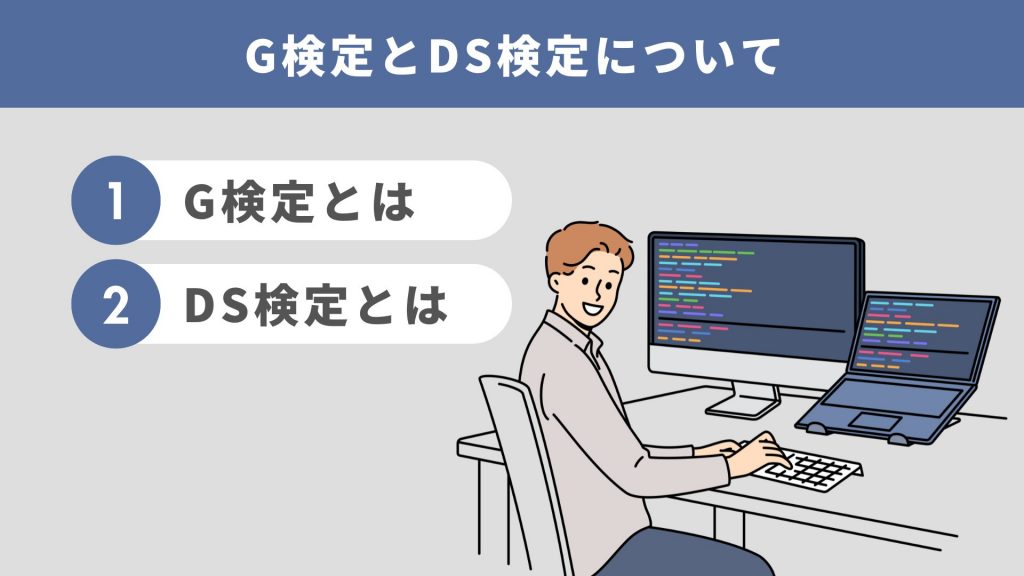 G検定とDS検定について

1 G検定とは

2 DS検定とは